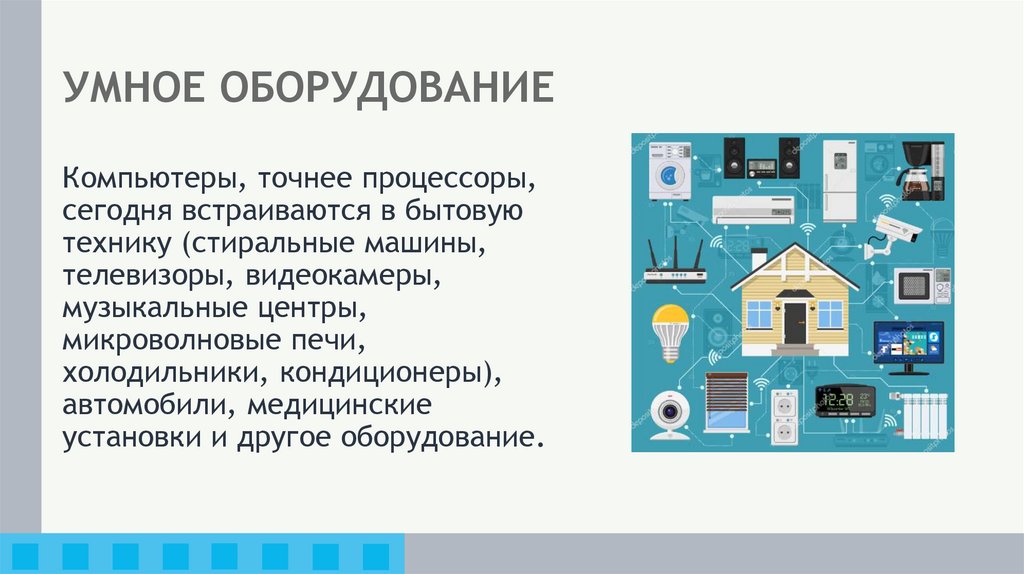 УМНОЕ ОБОРУДОВАНИЕ

Компьютеры, точнее процессоры, сегодня встраиваются в бытовую технику (стиральные машины, телевизоры, видеокамеры, музыкальные центры, микроволновые печи, холодильники, кондиционеры), автомобили, медицинские установки и другое оборудование.

12:28